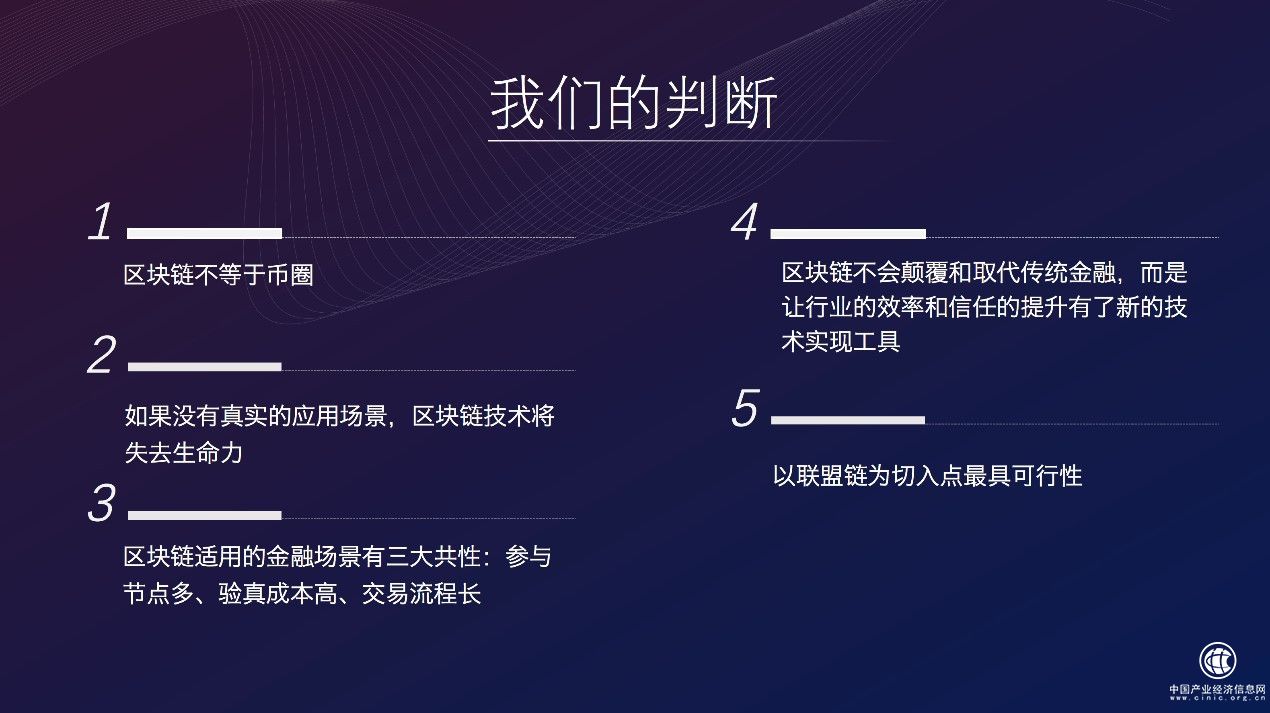 我们的判断

1
区块链不等于币圈

2
如果没有真实的应用场景，区块链技术将失去生命力

3
区块链适用的金融场景有三大共性：参与节点多、验真成本高、交易流程长

4
区块链不会颠覆和取代传统金融，而是让行业的效率和信任的提升有了新的技术实现工具

5
以联盟链为切入点最具可行性

中国产业经济信息网
www.cinic.org.cn